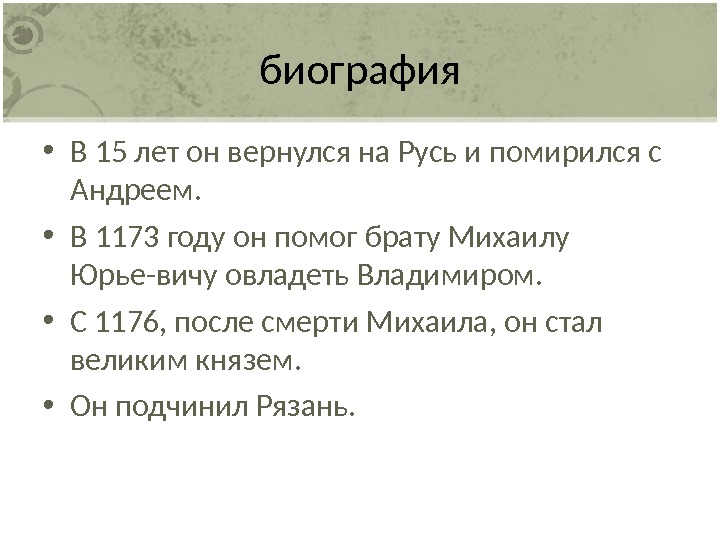 биография

• В 15 лет он вернулся на Русь и помирился с Андреем.
• В 1173 году он помог брату Михаилу Юрье-вичу овладеть Владимиром.
• С 1176, после смерти Михаила, он стал великим князем.
• Он подчинил Рязань.